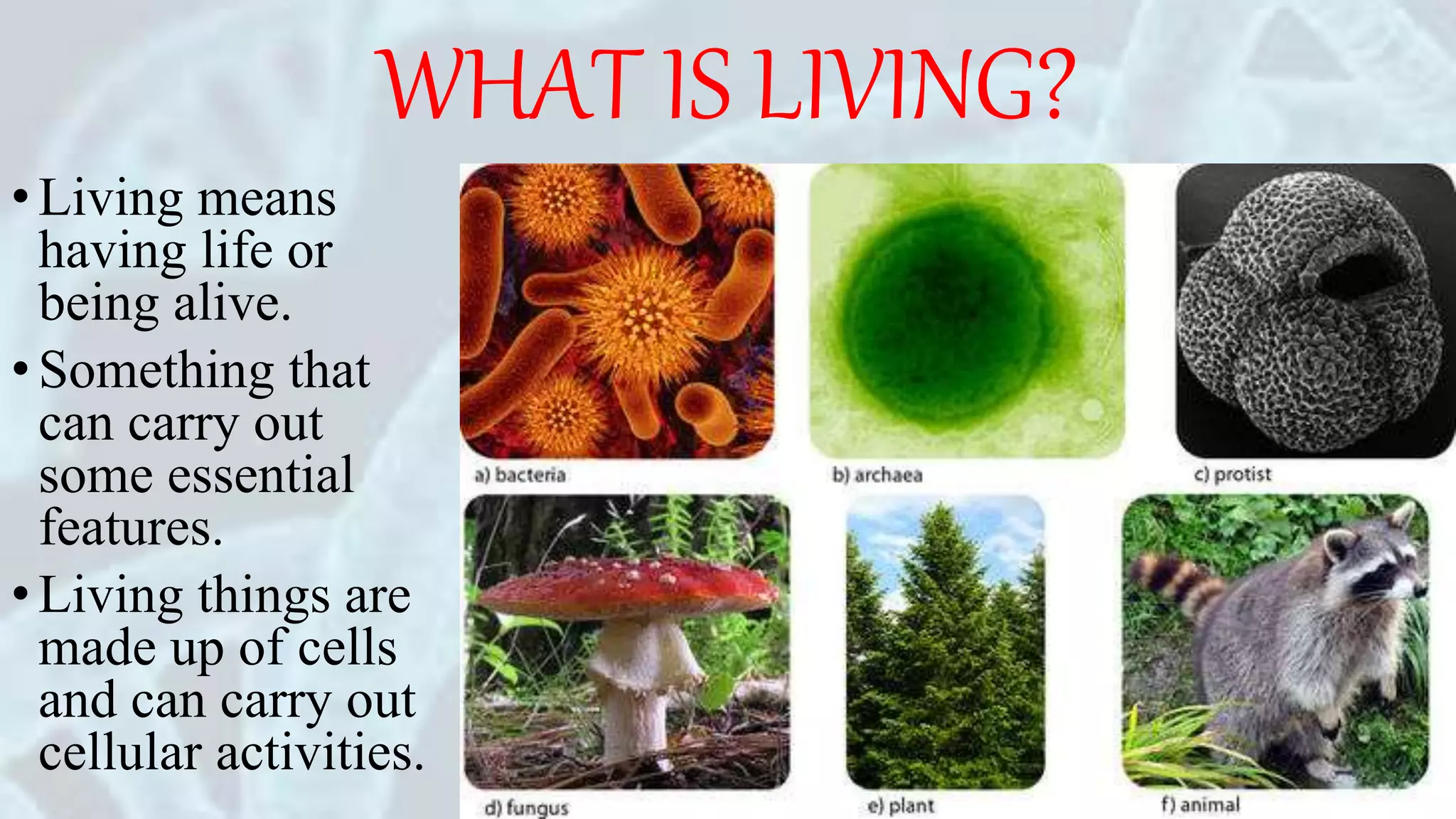 WHAT IS LIVING?

• Living means having life or being alive.

• Something that can carry out some essential features.

• Living things are made up of cells and can carry out cellular activities.

a) bacteria

b) archaea

c) protist

d) fungus

e) plant

f) animal